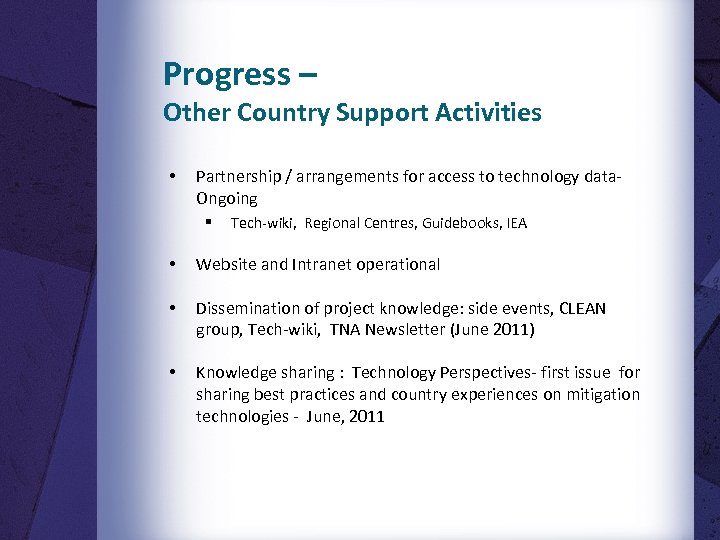 Progress –
Other Country Support Activities

• Partnership / arrangements for access to technology data- Ongoing
  ▪ Tech-wiki, Regional Centres, Guidebooks, IEA

• Website and Intranet operational

• Dissemination of project knowledge: side events, CLEAN group, Tech-wiki, TNA Newsletter (June 2011)

• Knowledge sharing : Technology Perspectives- first issue for sharing best practices and country experiences on mitigation technologies - June, 2011